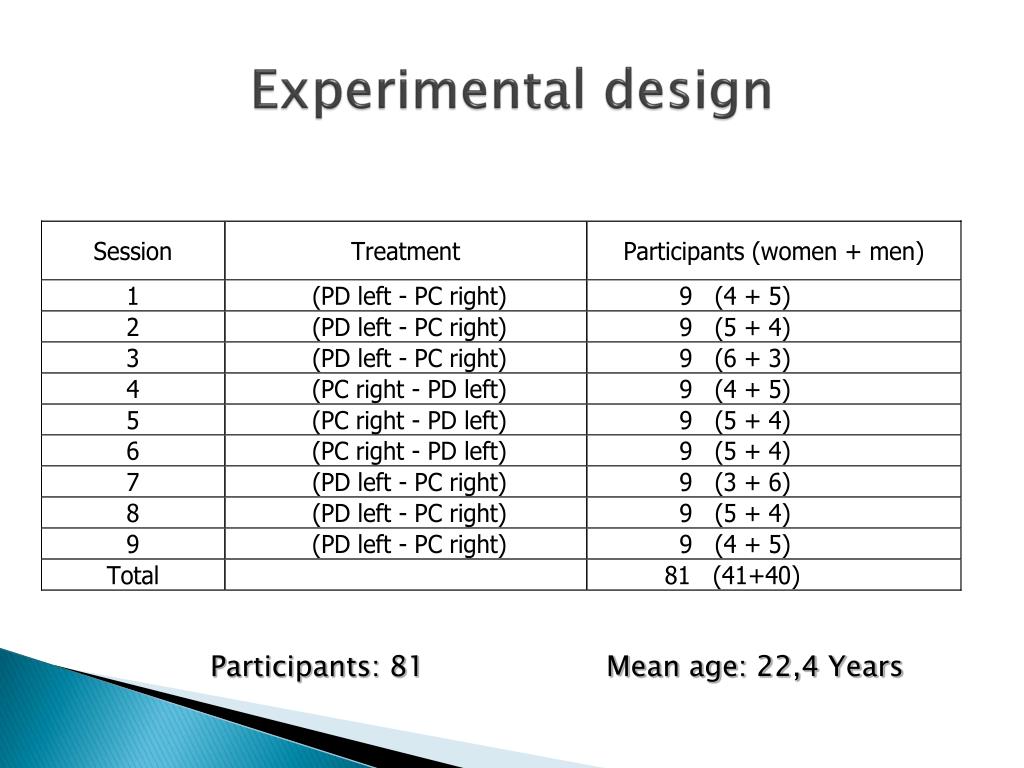 Experimental design

| Session | Treatment | Participants (women + men) |
|---|---|---|
| 1 | (PD left - PC right) | 9 (4 + 5) |
| 2 | (PD left - PC right) | 9 (5 + 4) |
| 3 | (PD left - PC right) | 9 (6 + 3) |
| 4 | (PC right - PD left) | 9 (4 + 5) |
| 5 | (PC right - PD left) | 9 (5 + 4) |
| 6 | (PC right - PD left) | 9 (5 + 4) |
| 7 | (PD left - PC right) | 9 (3 + 6) |
| 8 | (PD left - PC right) | 9 (5 + 4) |
| 9 | (PD left - PC right) | 9 (4 + 5) |
| Total | | 81 (41+40) |

Participants: 81

Mean age: 22,4 Years